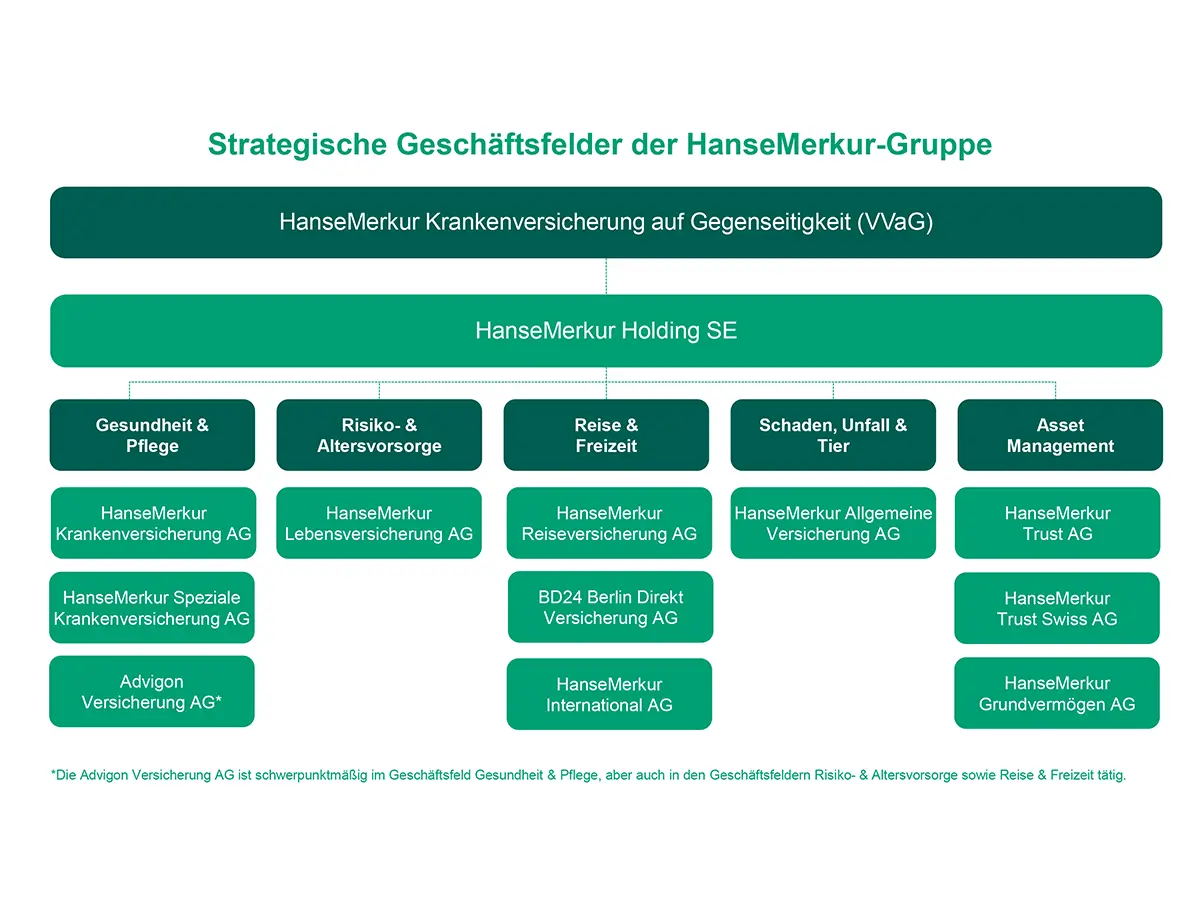 Strategische Geschäftsfelder der HanseMerkur-Gruppe

HanseMerkur Krankenversicherung auf Gegenseitigkeit (VVaG)

HanseMerkur Holding SE

Gesundheit & Pflege

HanseMerkur Krankenversicherung AG

HanseMerkur Speziale Krankenversicherung AG

Advigon Versicherung AG*

Risiko- & Altersvorsorge

HanseMerkur Lebensversicherung AG

Reise & Freizeit

HanseMerkur Reiseversicherung AG

BD24 Berlin Direkt Versicherung AG

HanseMerkur International AG

Schaden, Unfall & Tier

HanseMerkur Allgemeine Versicherung AG

Asset Management

HanseMerkur Trust AG

HanseMerkur Trust Swiss AG

HanseMerkur Grundvermögen AG

*Die Advigon Versicherung AG ist schwerpunktmäßig im Geschäftsfeld Gesundheit & Pflege, aber auch in den Geschäftsfeldern Risiko- & Altersvorsorge sowie Reise & Freizeit tätig.